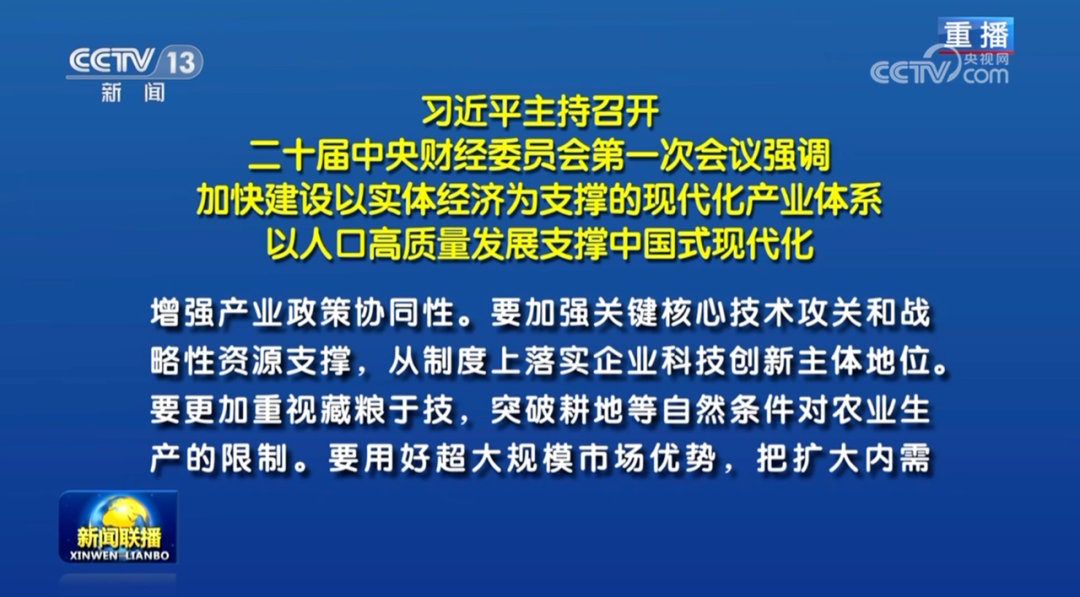 CCTV 13
新闻

重播
CCTV 央视网 .com

习近平主持召开
二十届中央财经委员会第一次会议强调
加快建设以实体经济为支撑的现代化产业体系
以人口高质量发展支撑中国式现代化

增强产业政策协同性。要加强关键核心技术攻关和战略性资源支撑，从制度上落实企业科技创新主体地位。要更加重视藏粮于技，突破耕地等自然条件对农业生产的限制。要用好超大规模市场优势，把扩大内需

新闻联播
XINWEN LIANBO